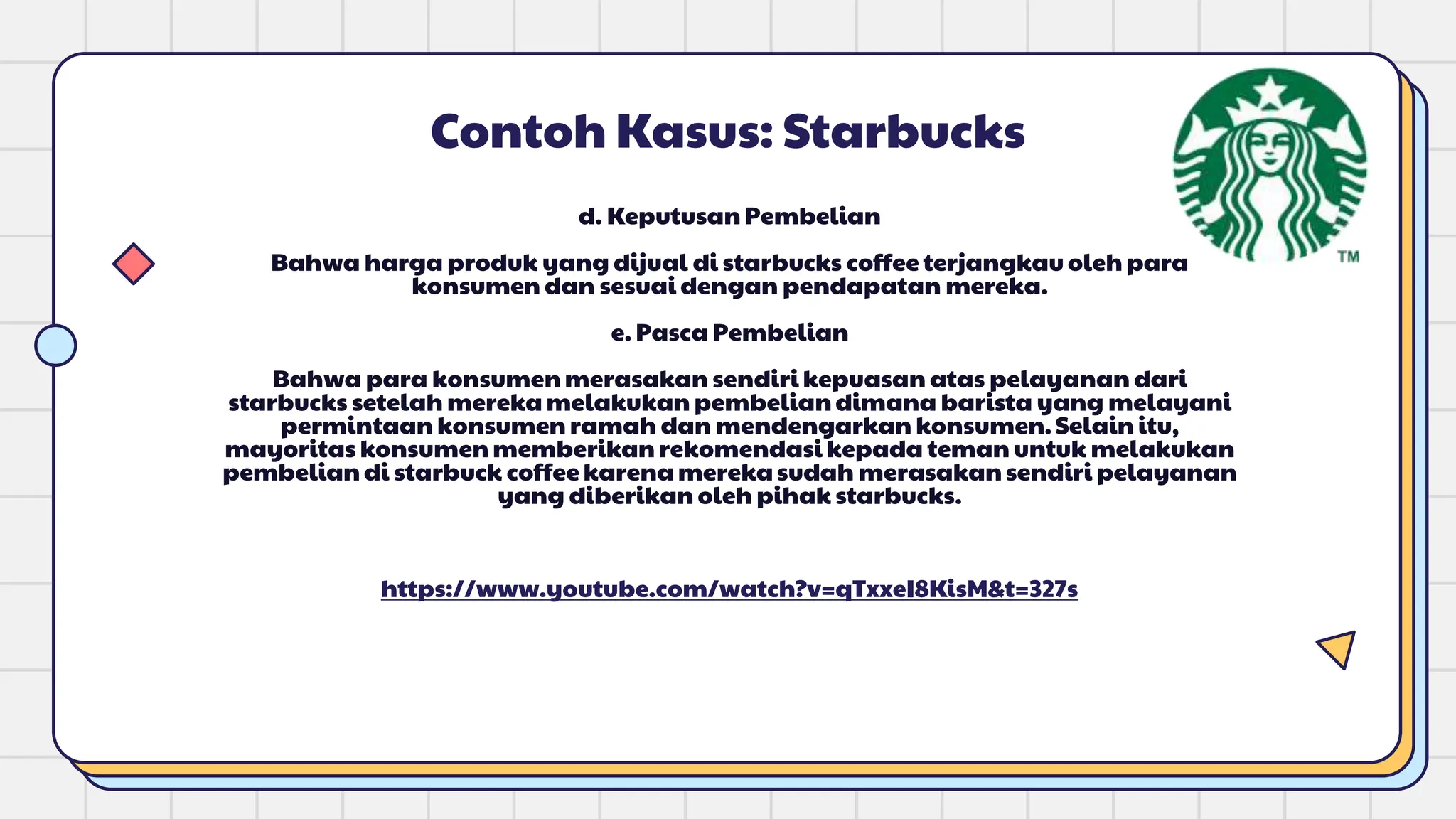 Contoh Kasus: Starbucks

TM

d. Keputusan Pembelian

Bahwa harga produk yang dijual di starbucks coffee terjangkau oleh para konsumen dan sesuai dengan pendapatan mereka.

e. Pasca Pembelian

Bahwa para konsumen merasakan sendiri kepuasan atas pelayanan dari starbucks setelah mereka melakukan pembelian dimana barista yang melayani permintaan konsumen ramah dan mendengarkan konsumen. Selain itu, mayoritas konsumen memberikan rekomendasi kepada teman untuk melakukan pembelian di starbuck coffee karena mereka sudah merasakan sendiri pelayanan yang diberikan oleh pihak starbucks.

https://www.youtube.com/watch?v=qTxxeI8KisM&t=327s